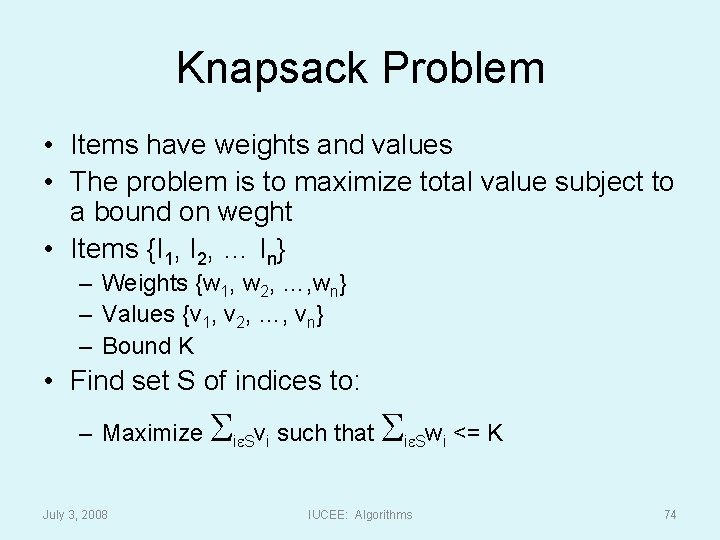 Knapsack Problem

• Items have weights and values
• The problem is to maximize total value subject to a bound on weght
• Items $\{I_1, I_2, \ldots I_n\}$
– Weights $\{w_1, w_2, \ldots, w_n\}$
– Values $\{v_1, v_2, \ldots, v_n\}$
– Bound K
• Find set S of indices to:
– Maximize $\sum_{i \varepsilon S} v_i$ such that $\sum_{i \varepsilon S} w_i <= K$

July 3, 2008

IUCEE: Algorithms

74